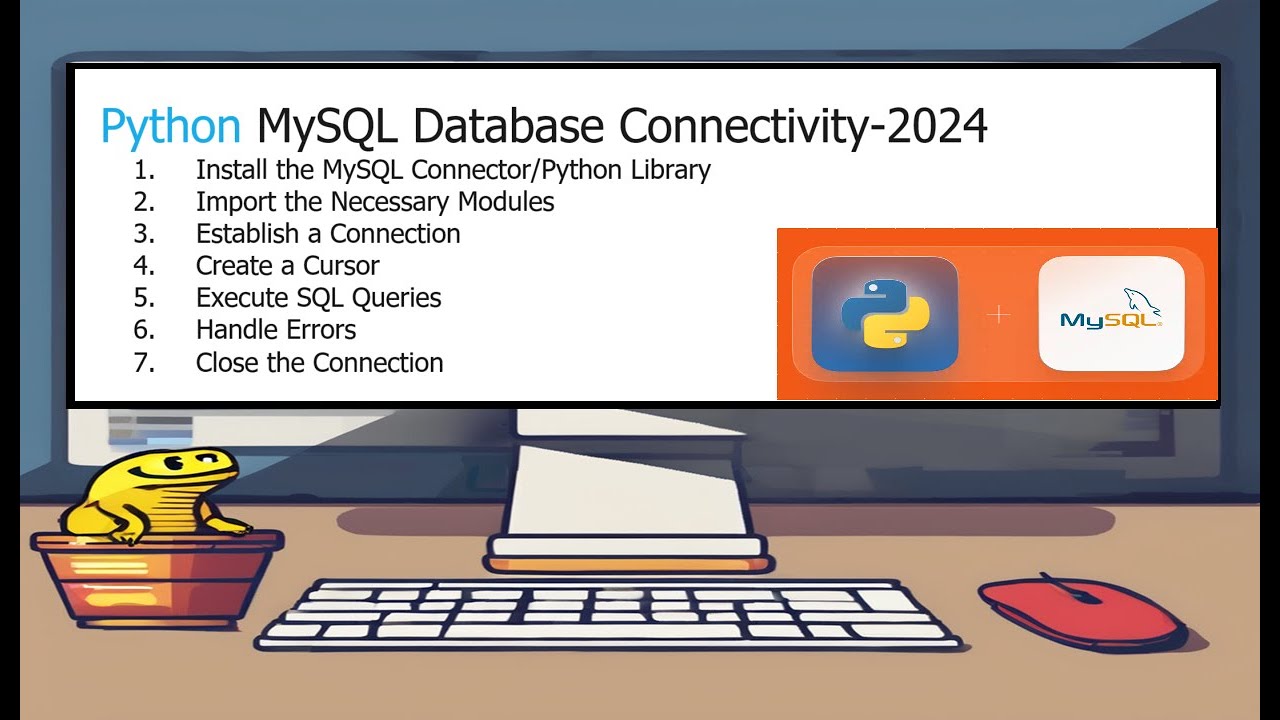 Python MySQL Database Connectivity-2024

1. Install the MySQL Connector/Python Library
2. Import the Necessary Modules
3. Establish a Connection
4. Create a Cursor
5. Execute SQL Queries
6. Handle Errors
7. Close the Connection

+

MySQL